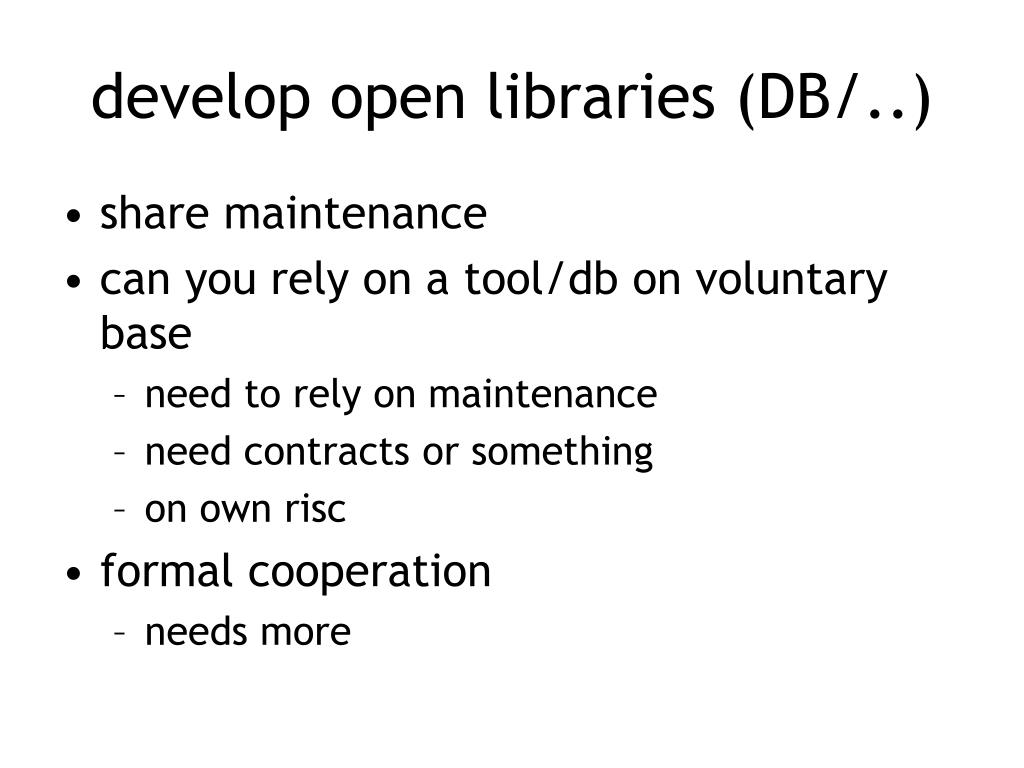 develop open libraries (DB/..)

• share maintenance
• can you rely on a tool/db on voluntary base
  – need to rely on maintenance
  – need contracts or something
  – on own risc
• formal cooperation
  – needs more